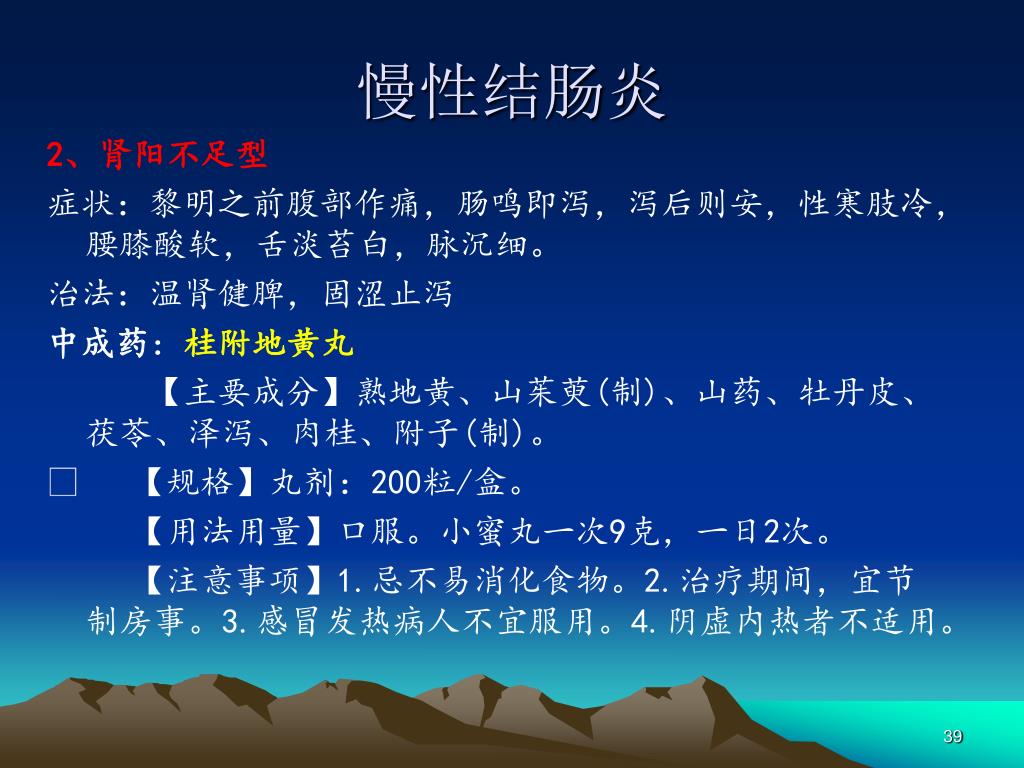 慢性结肠炎

2、肾阳不足型

症状：黎明之前腹部作痛，肠鸣即泻，泻后则安，性寒肢冷，腰膝酸软，舌淡苔白，脉沉细。

治法：温肾健脾，固涩止泻

中成药：桂附地黄丸

【主要成分】熟地黄、山茱萸(制)、山药、牡丹皮、茯苓、泽泻、肉桂、附子(制)。

□ 【规格】丸剂：200粒/盒。

【用法用量】口服。小蜜丸一次9克，一日2次。

【注意事项】1.忌不易消化食物。2.治疗期间，宜节制房事。3.感冒发热病人不宜服用。4.阴虚内热者不适用。

39